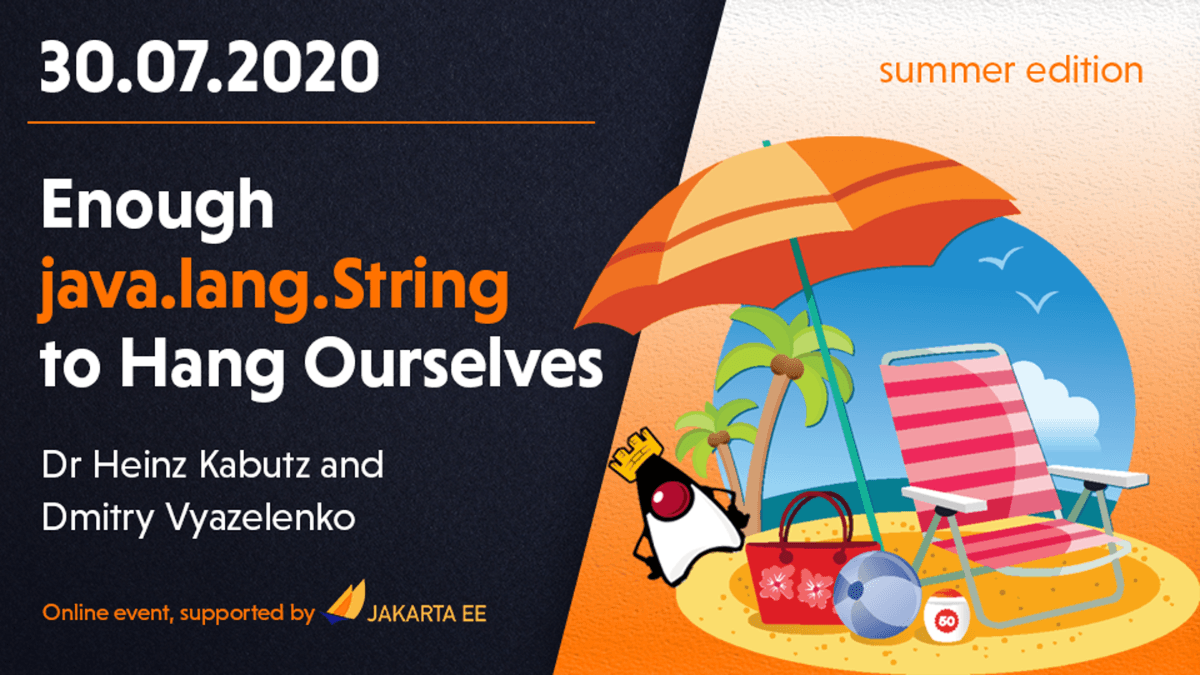 30.07.2020

summer edition

Enough java.lang.String to Hang Ourselves

Dr Heinz Kabutz and Dmitry Vyazelenko

Online event, supported by JAKARTA EE

50